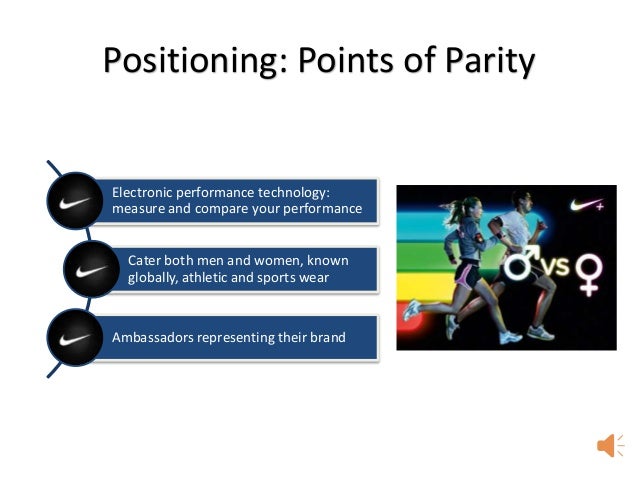 Positioning: Points of Parity

Electronic performance technology: measure and compare your performance

Cater both men and women, known globally, athletic and sports wear

Ambassadors representing their brand

♂ VS ♀